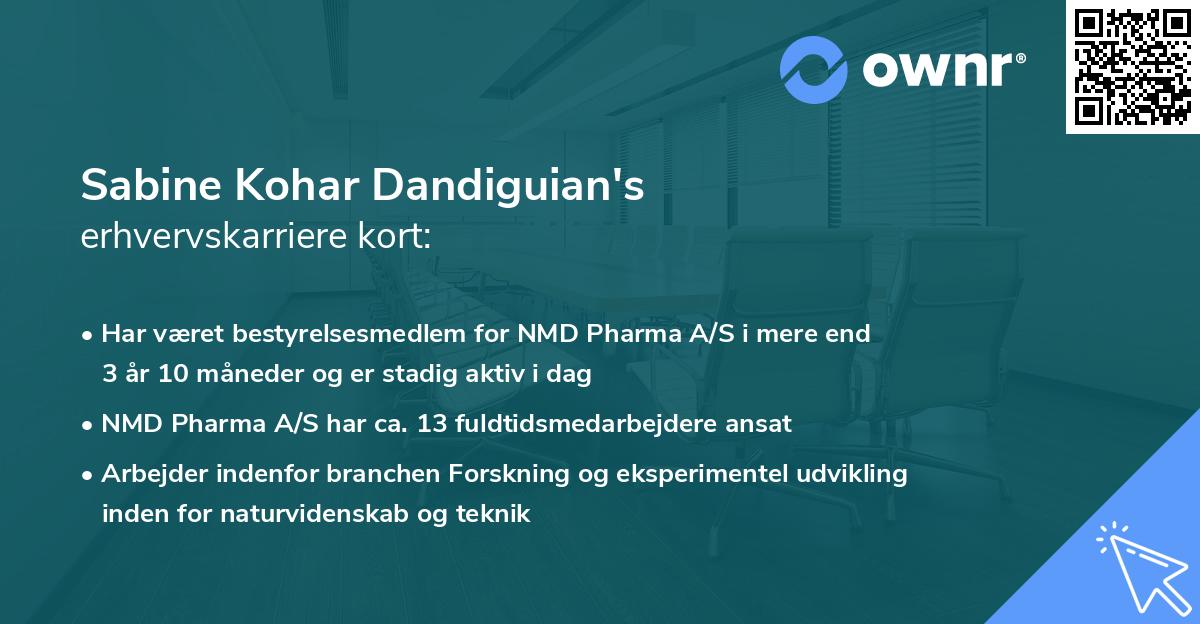 ownr®

Sabine Kohar Dandiguian's
erhvervskarriere kort:

• Har været bestyrelsesmedlem for NMD Pharma A/S i mere end 3 år 10 måneder og er stadig aktiv i dag

• NMD Pharma A/S har ca. 13 fuldtidsmedarbejdere ansat

• Arbejder indenfor branchen Forskning og eksperimentel udvikling inden for naturvidenskab og teknik